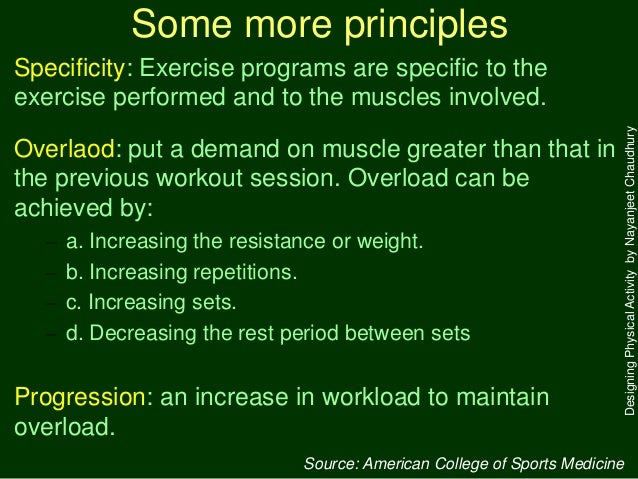 Some more principles

Specificity: Exercise programs are specific to the exercise performed and to the muscles involved.

Overlaod: put a demand on muscle greater than that in the previous workout session. Overload can be achieved by:

– a. Increasing the resistance or weight.
– b. Increasing repetitions.
– c. Increasing sets.
– d. Decreasing the rest period between sets

Progression: an increase in workload to maintain overload.

Source: American College of Sports Medicine

Designing Physical Activity by Nayanjeet Chaudhury